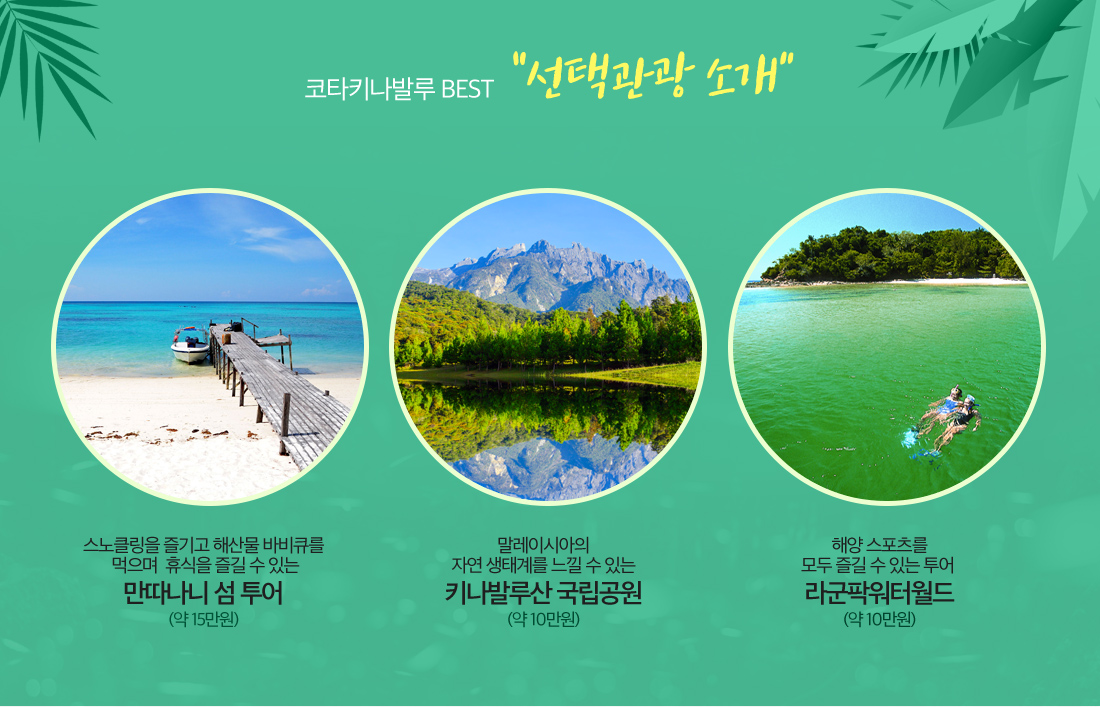 코타키나발루 BEST "선택관광 소개"

스노클링을 즐기고 해산물 바비큐를 먹으며 휴식을 즐길 수 있는
만따나니 섬 투어
(약 15만원)

말레이시아의
자연 생태계를 느낄 수 있는
키나발루산 국립공원
(약 10만원)

해양 스포츠를
모두 즐길 수 있는 투어
라군팍워터월드
(약 10만원)